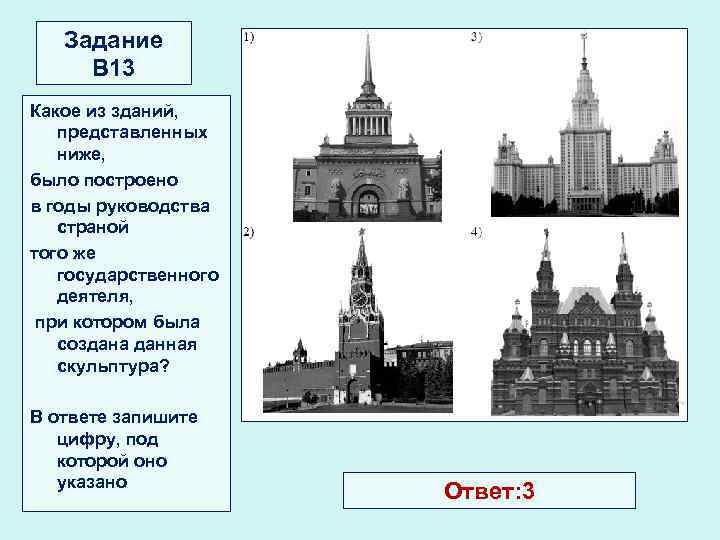 Задание В13

Какое из зданий, представленных ниже,
было построено
в годы руководства страной
того же государственного деятеля,
при котором была создана данная скульптура?

В ответе запишите цифру, под которой оно указано

1)

3)

2)

4)

Ответ:3